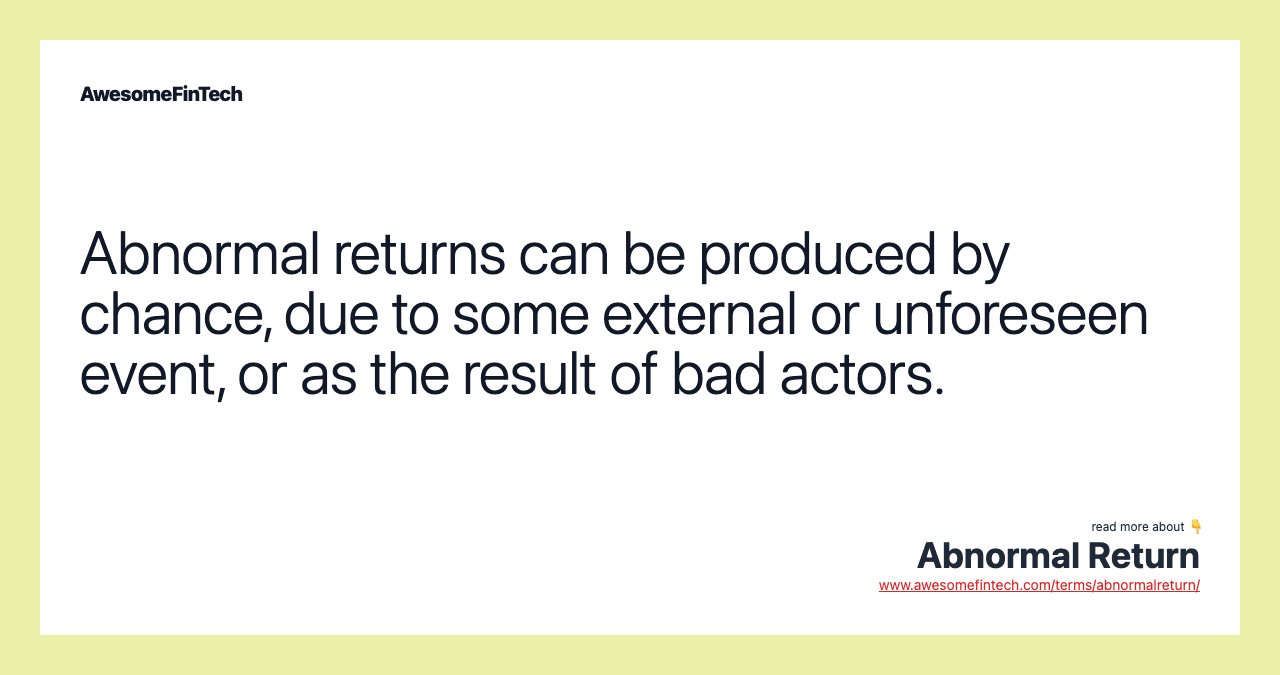 AwesomeFinTech

Abnormal returns can be produced by chance, due to some external or unforeseen event, or as the result of bad actors.

read more about 👇
Abnormal Return
www.awesomefintech.com/terms/abnormalreturn/